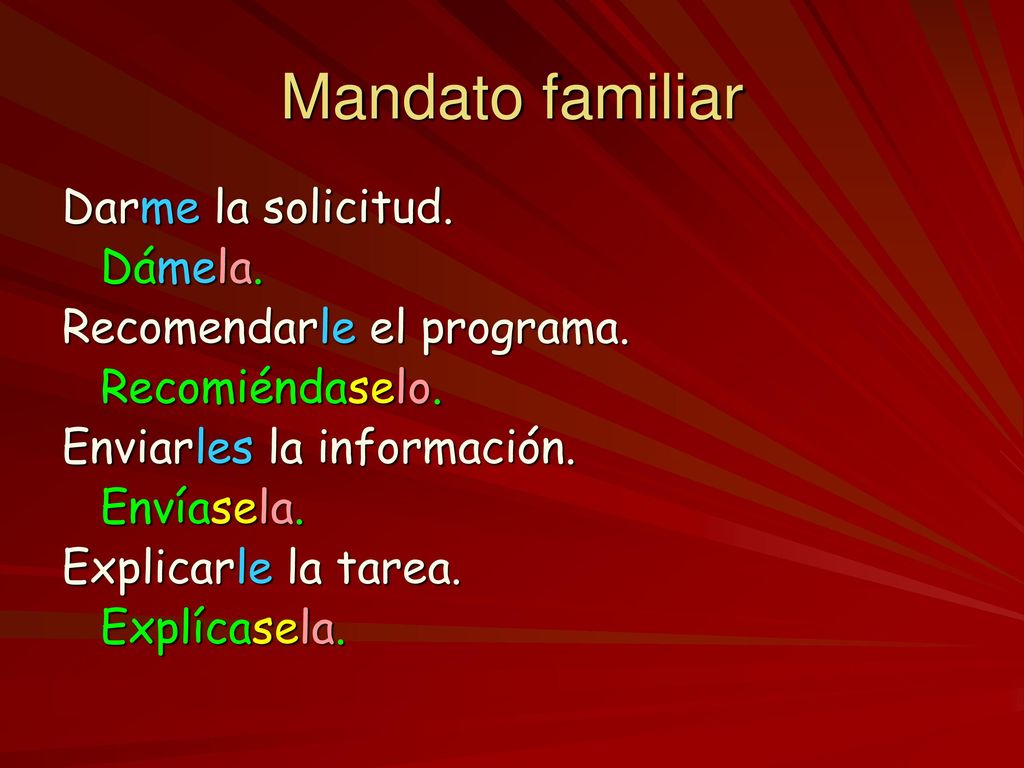 Mandato familiar

Darme la solicitud.
Dámela.
Recomendarle el programa.
Recomiéndaselo.
Enviarles la información.
Envíasela.
Explicarle la tarea.
Explícasela.